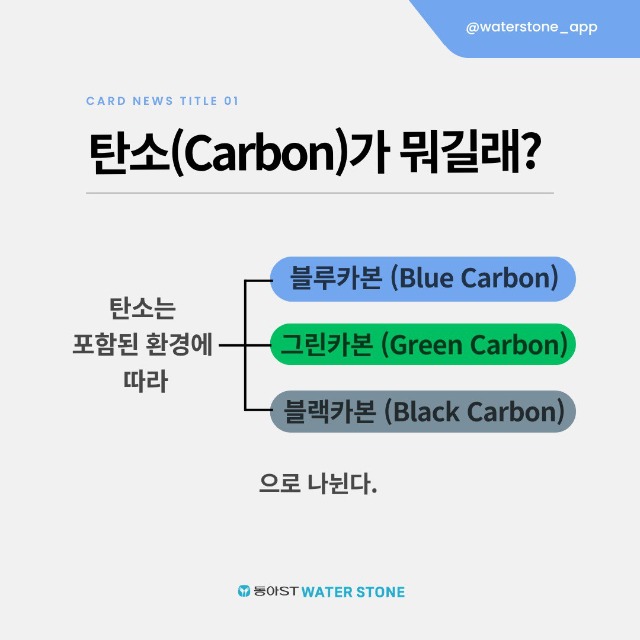 @waterstone_app

CARD NEWS TITLE 01

탄소(Carbon)가 뭐길래?

탄소는 포함된 환경에 따라

블루카본 (Blue Carbon)

그린카본 (Green Carbon)

블랙카본 (Black Carbon)

으로 나뉜다.

동아ST WATER STONE